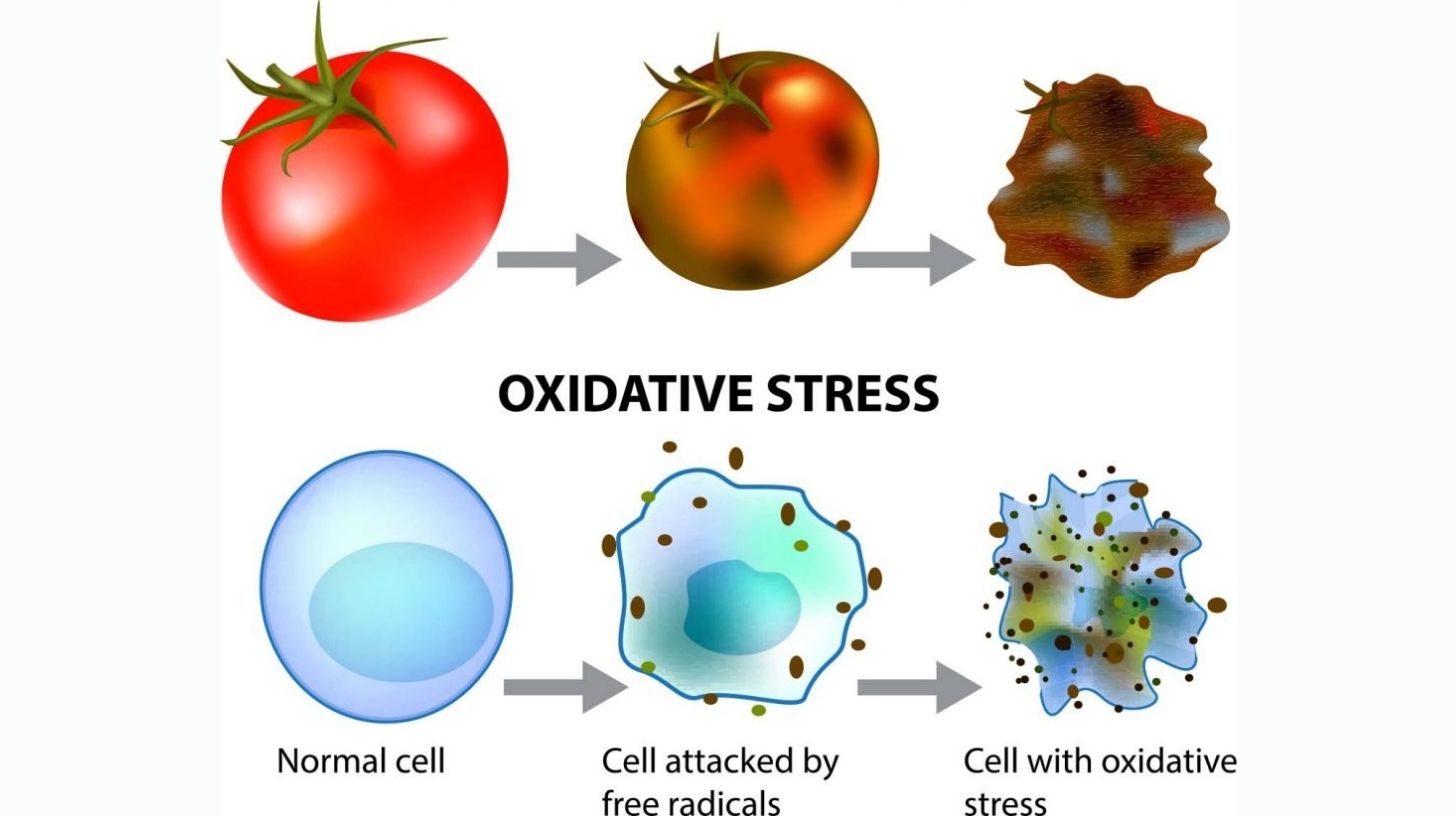 OXIDATIVE STRESS

Normal cell

Cell attacked by free radicals

Cell with oxidative stress